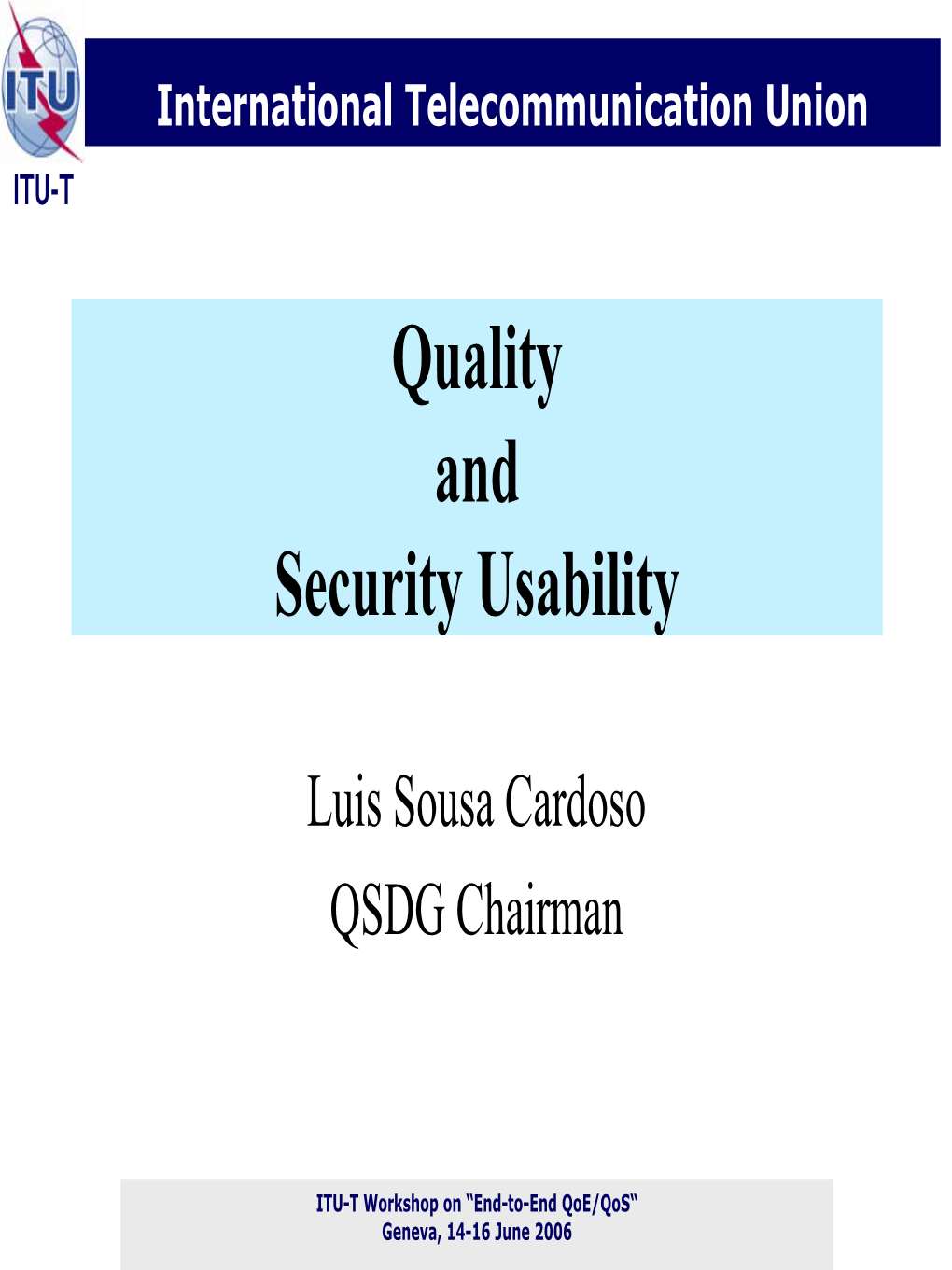 ITU

International Telecommunication Union

ITU-T

Quality
and
Security Usability

Luis Sousa Cardoso
QSDG Chairman

ITU-T Workshop on “End-to-End QoE/QoS“
Geneva, 14-16 June 2006